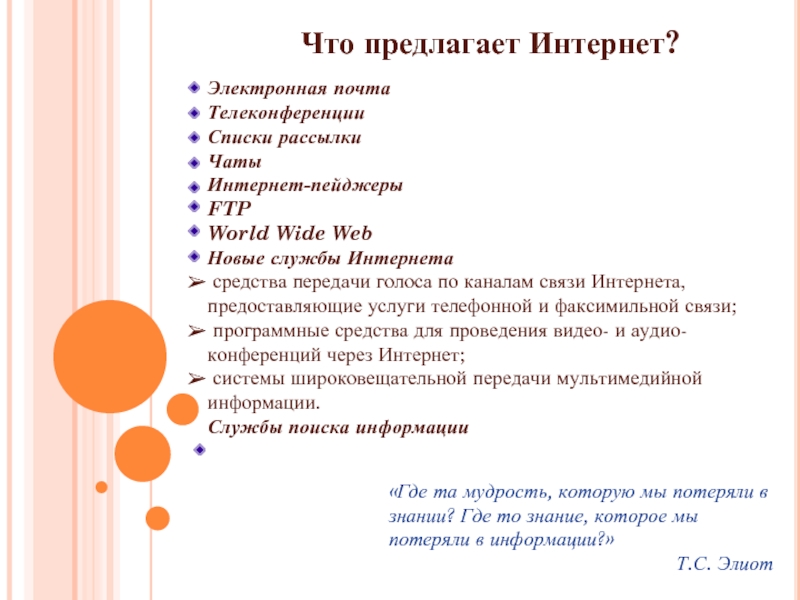 Что предлагает Интернет?

Электронная почта
Телеконференции
Списки рассылки
Чаты
Интернет-пейджеры
FTP
World Wide Web
Новые службы Интернета
➢ средства передачи голоса по каналам связи Интернета, предоставляющие услуги телефонной и факсимильной связи;
➢ программные средства для проведения видео- и аудио-конференций через Интернет;
➢ системы широковещательной передачи мультимедийной информации.
Службы поиска информации

«Где та мудрость, которую мы потеряли в знании? Где то знание, которое мы потеряли в информации?»
Т.С. Элиот